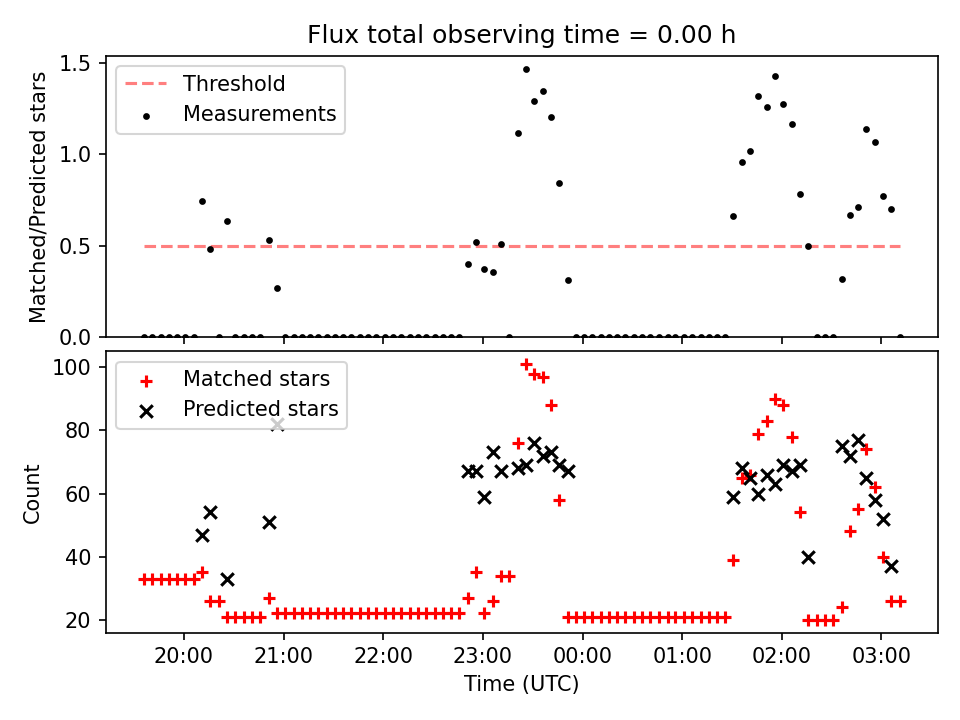 Flux total observing time = 0.00 h

Threshold
Measurements

Matched/Predicted stars

1.5
1.0
0.5
0.0

Matched stars
Predicted stars

Count

100
80
60
40
20

20:00
21:00
22:00
23:00
00:00
01:00
02:00
03:00

Time (UTC)